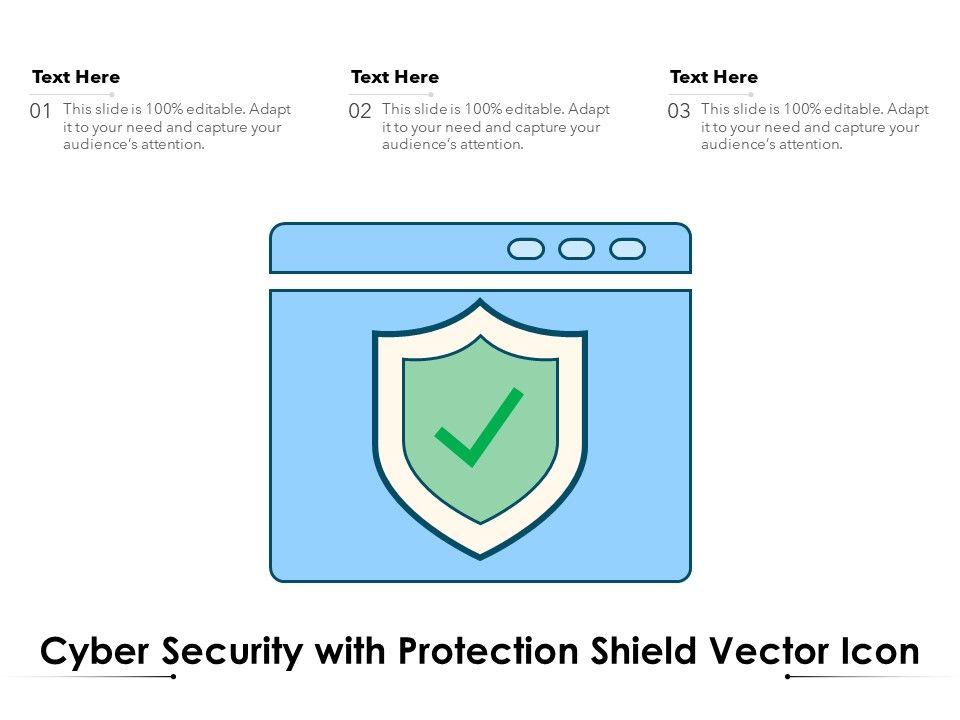 Text Here
01 This slide is 100% editable. Adapt it to your need and capture your audience's attention.

Text Here
02 This slide is 100% editable. Adapt it to your need and capture your audience's attention.

Text Here
03 This slide is 100% editable. Adapt it to your need and capture your audience's attention.

Cyber Security with Protection Shield Vector Icon